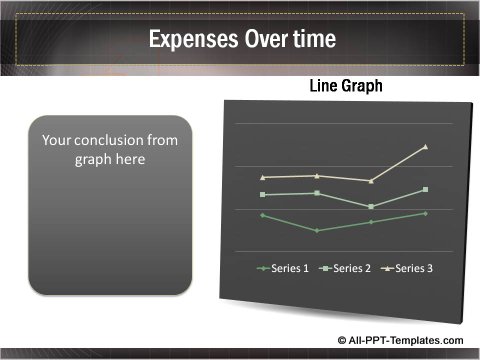 Expenses Over time

Line Graph

Your conclusion from graph here

Series 1 Series 2 Series 3

© All-PPT-Templates.com